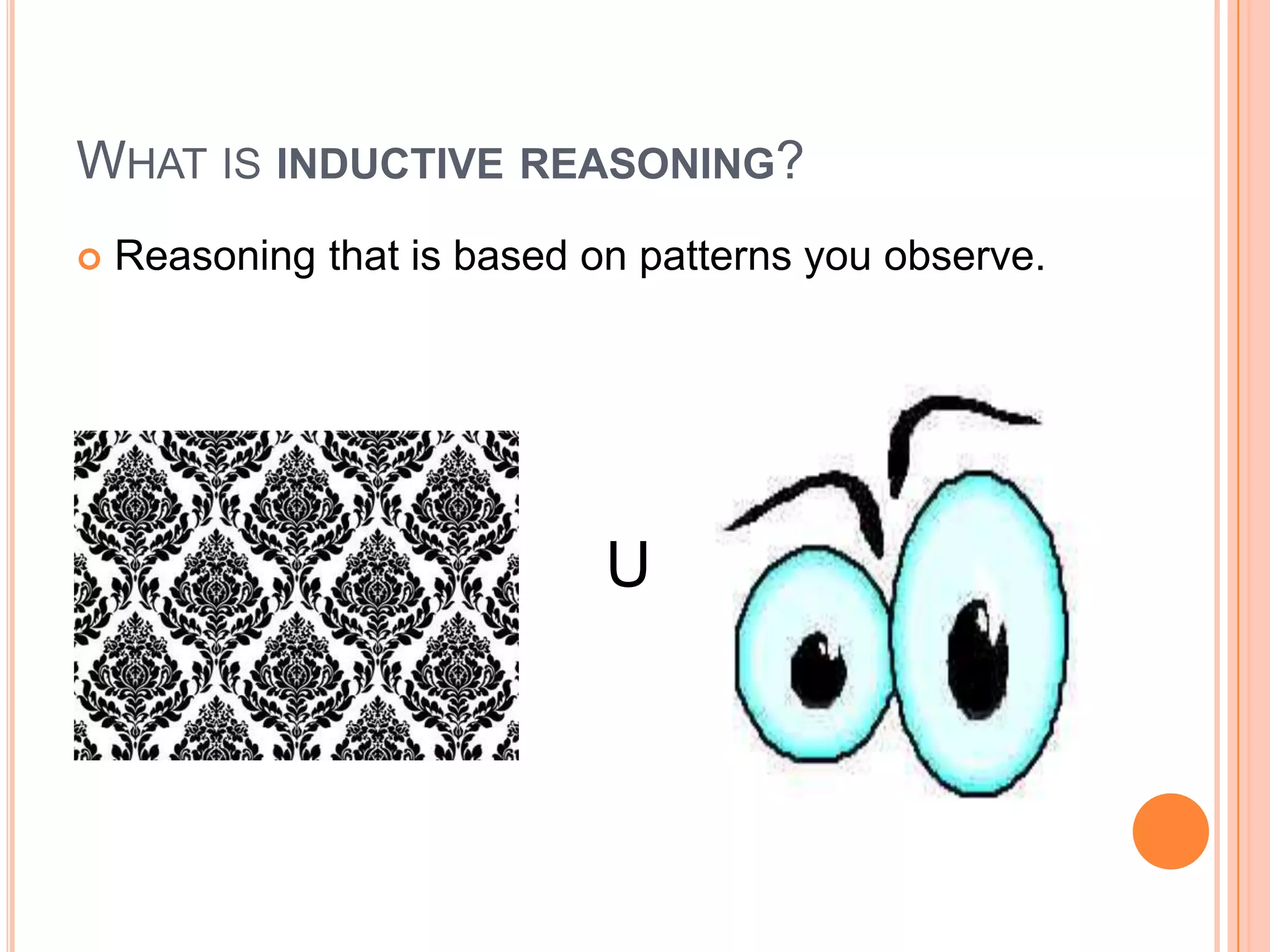 WHAT IS INDUCTIVE REASONING?

Reasoning that is based on patterns you observe.

U